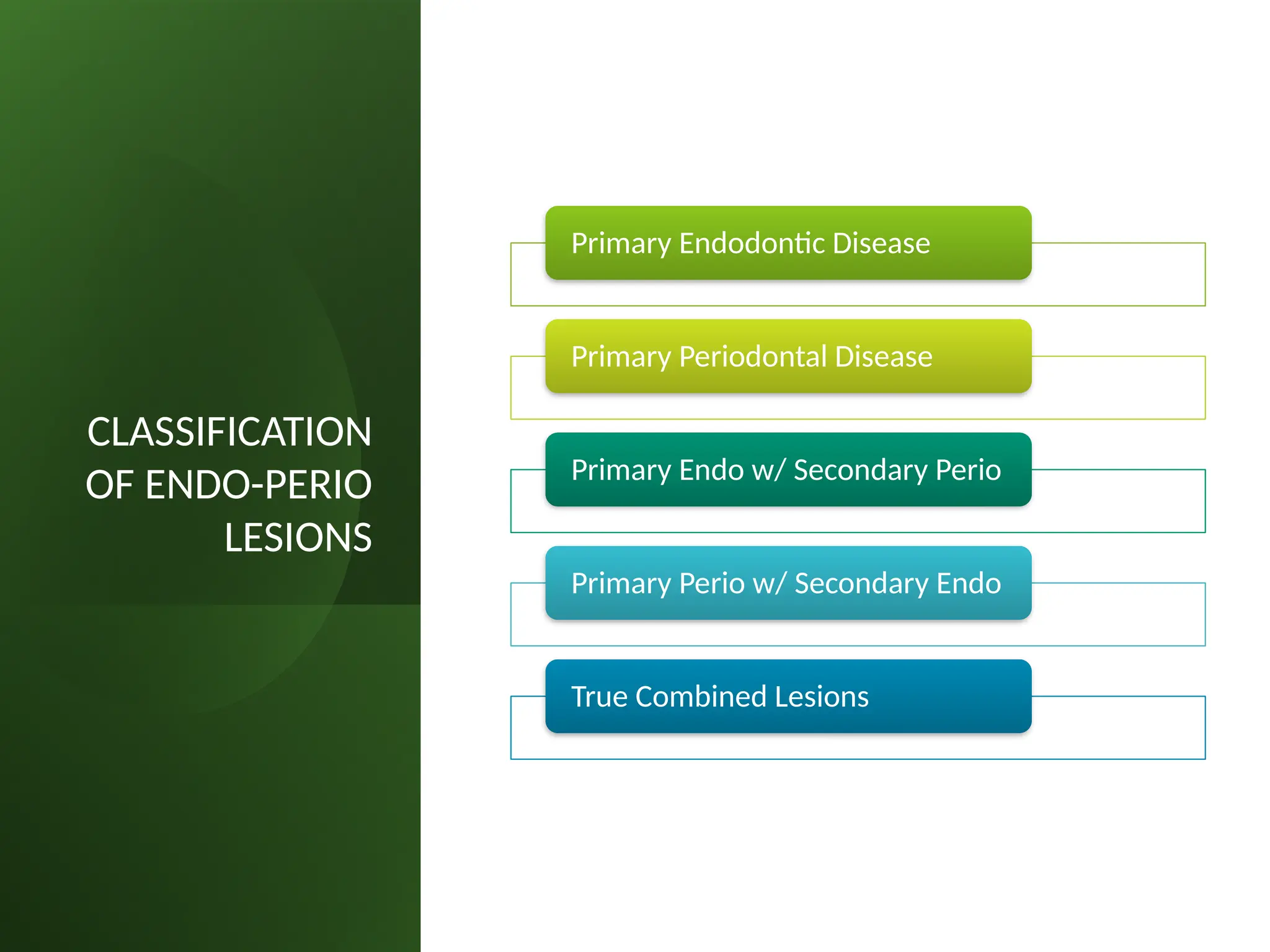 CLASSIFICATION OF ENDO-PERIO LESIONS

Primary Endodontic Disease

Primary Periodontal Disease

Primary Endo w/ Secondary Perio

Primary Perio w/ Secondary Endo

True Combined Lesions